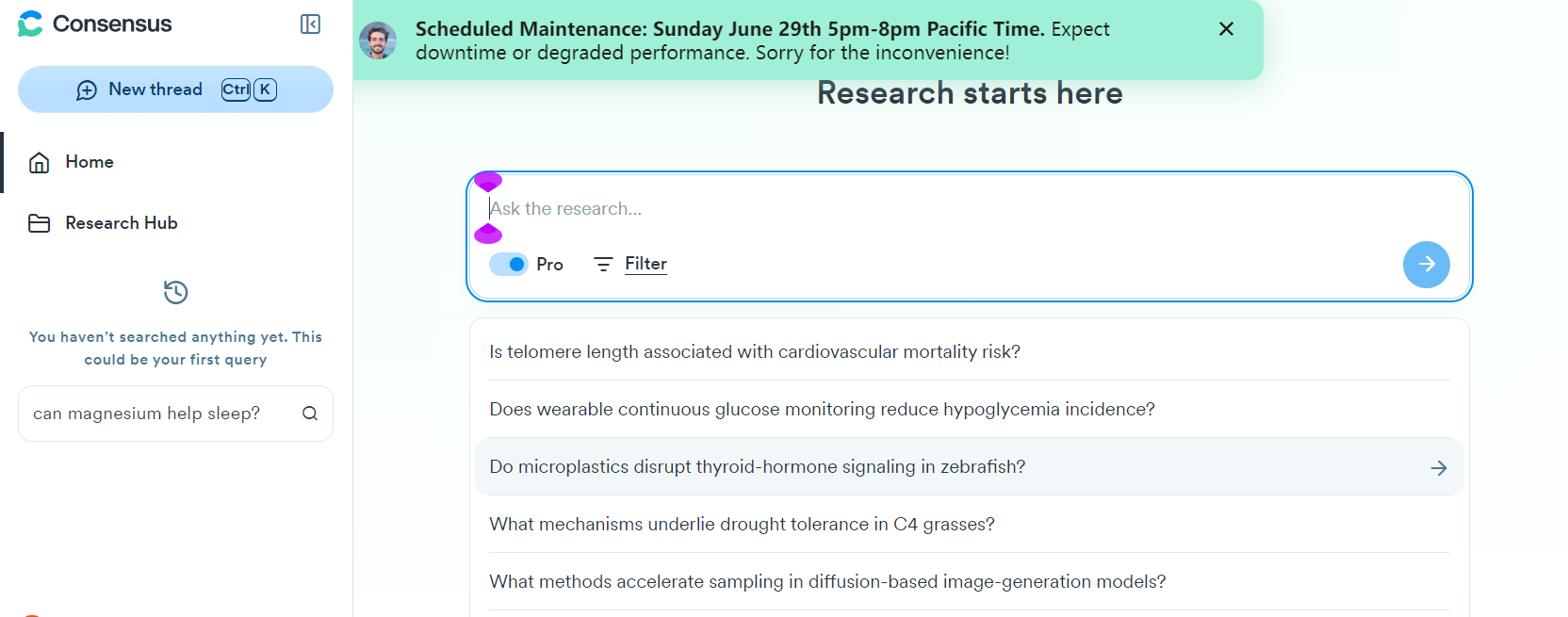 Consensus

New thread Ctrl K

Home

Research Hub

You haven't searched anything yet. This could be your first query

can magnesium help sleep?

Scheduled Maintenance: Sunday June 29th 5pm-8pm Pacific Time. Expect downtime or degraded performance. Sorry for the inconvenience!

Research starts here

Ask the research...

Pro Filter

Is telomere length associated with cardiovascular mortality risk?

Does wearable continuous glucose monitoring reduce hypoglycemia incidence?

Do microplastics disrupt thyroid-hormone signaling in zebrafish?

What mechanisms underlie drought tolerance in C4 grasses?

What methods accelerate sampling in diffusion-based image-generation models?